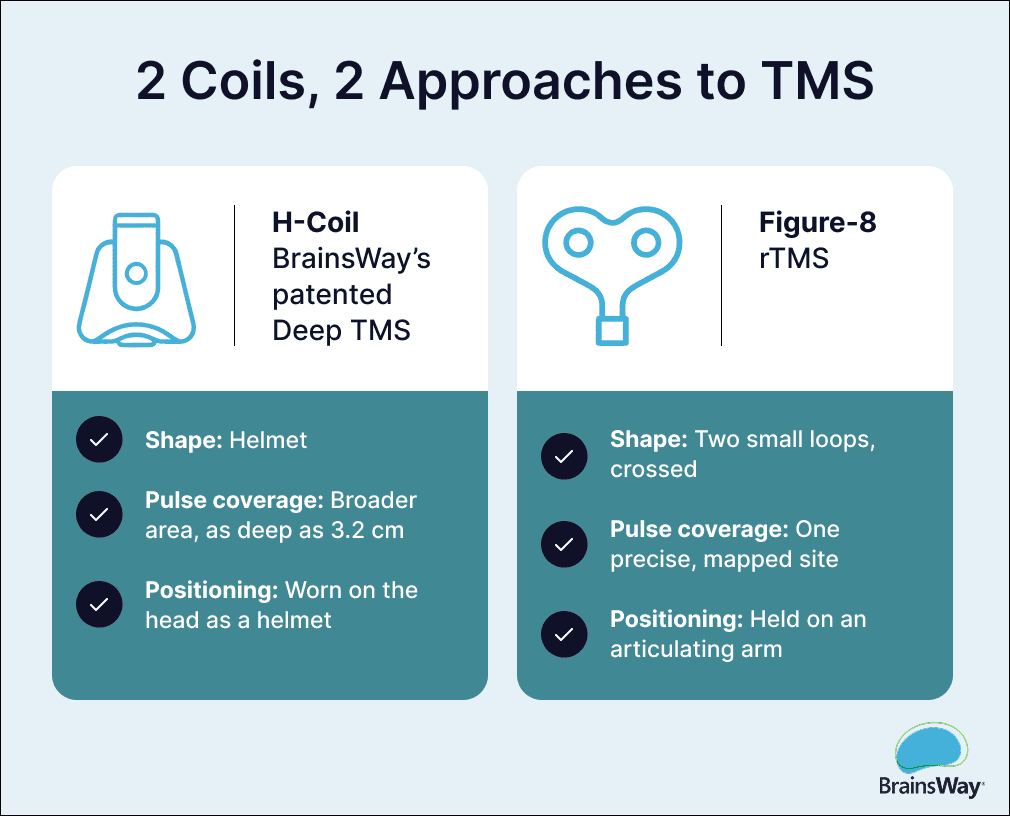 2 Coils, 2 Approaches to TMS

H-Coil
BrainsWay's patented Deep TMS

Shape: Helmet

Pulse coverage: Broader area, as deep as 3.2 cm

Positioning: Worn on the head as a helmet

Figure-8
rTMS

Shape: Two small loops, crossed

Pulse coverage: One precise, mapped site

Positioning: Held on an articulating arm

BrainsWay